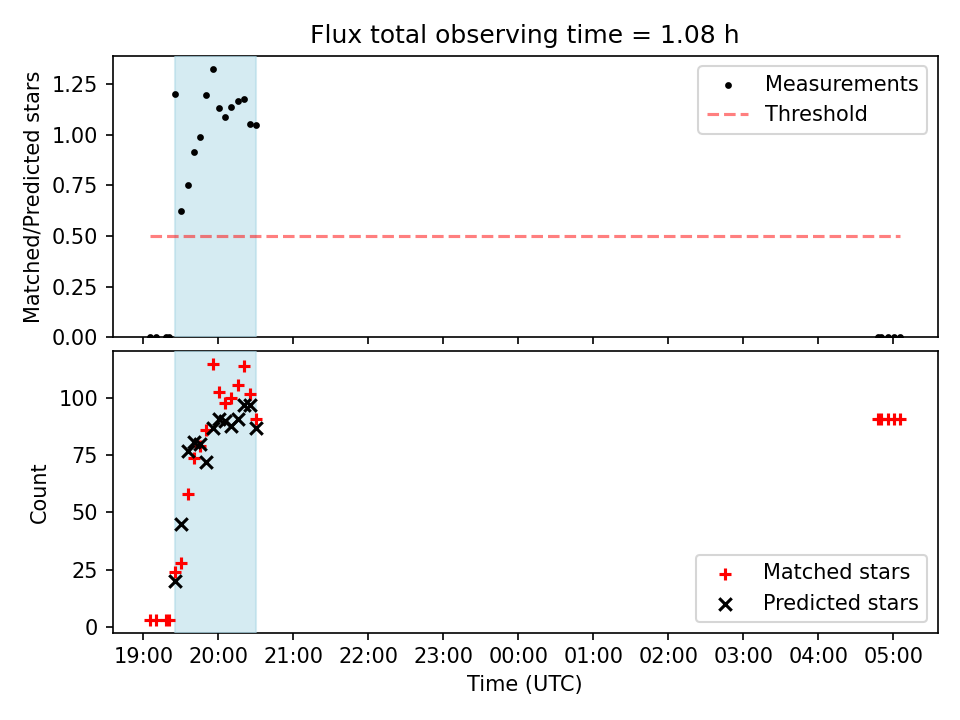 Flux total observing time = 1.08 h

Matched/Predicted stars

1.25
1.00
0.75
0.50
0.25
0.00

Measurements
Threshold

Count

100
75
50
25
0

Matched stars
Predicted stars

19:00 20:00 21:00 22:00 23:00 00:00 01:00 02:00 03:00 04:00 05:00

Time (UTC)